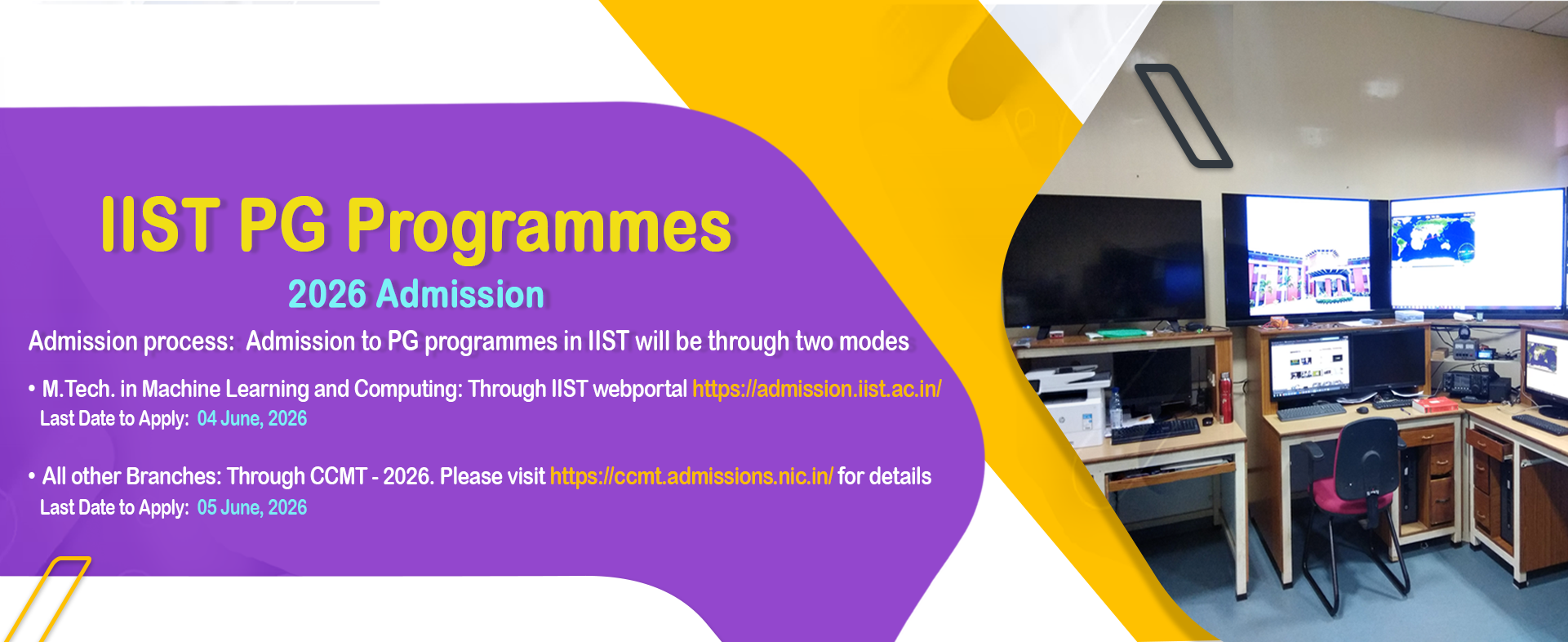 IIST PG Programmes

2026 Admission

Admission process: Admission to PG programmes in IIST will be through two modes

• M.Tech. in Machine Learning and Computing: Through IIST webportal https://admission.iist.ac.in/
Last Date to Apply: 04 June, 2026

• All other Branches: Through CCMT - 2026. Please visit https://ccmt.admissions.nic.in/ for details
Last Date to Apply: 05 June, 2026